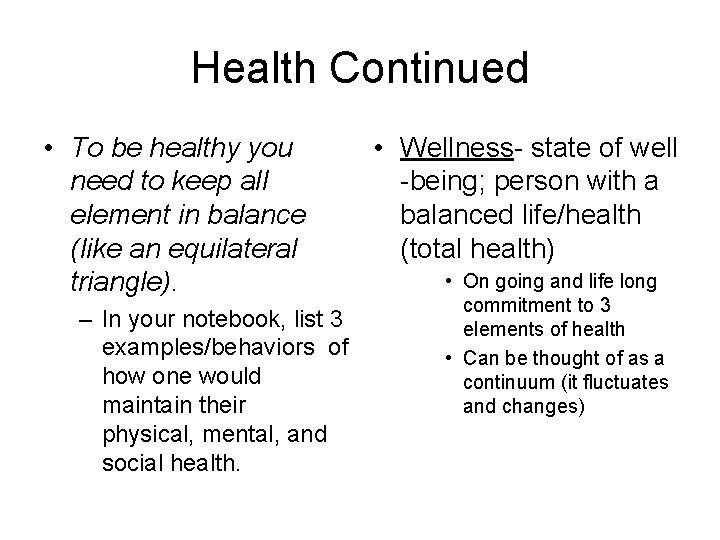 Health Continued

• To be healthy you need to keep all element in balance (like an equilateral triangle).

– In your notebook, list 3 examples/behaviors of how one would maintain their physical, mental, and social health.

• Wellness- state of well -being; person with a balanced life/health (total health)

• On going and life long commitment to 3 elements of health

• Can be thought of as a continuum (it fluctuates and changes)